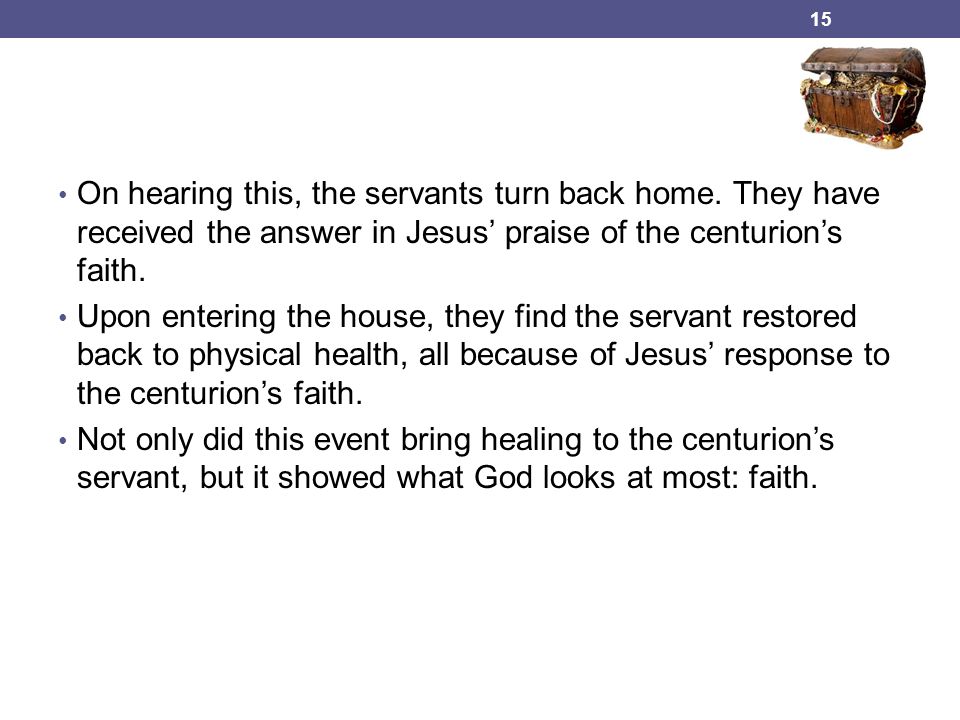 15

• On hearing this, the servants turn back home. They have received the answer in Jesus’ praise of the centurion’s faith.

• Upon entering the house, they find the servant restored back to physical health, all because of Jesus’ response to the centurion’s faith.

• Not only did this event bring healing to the centurion’s servant, but it showed what God looks at most: faith.